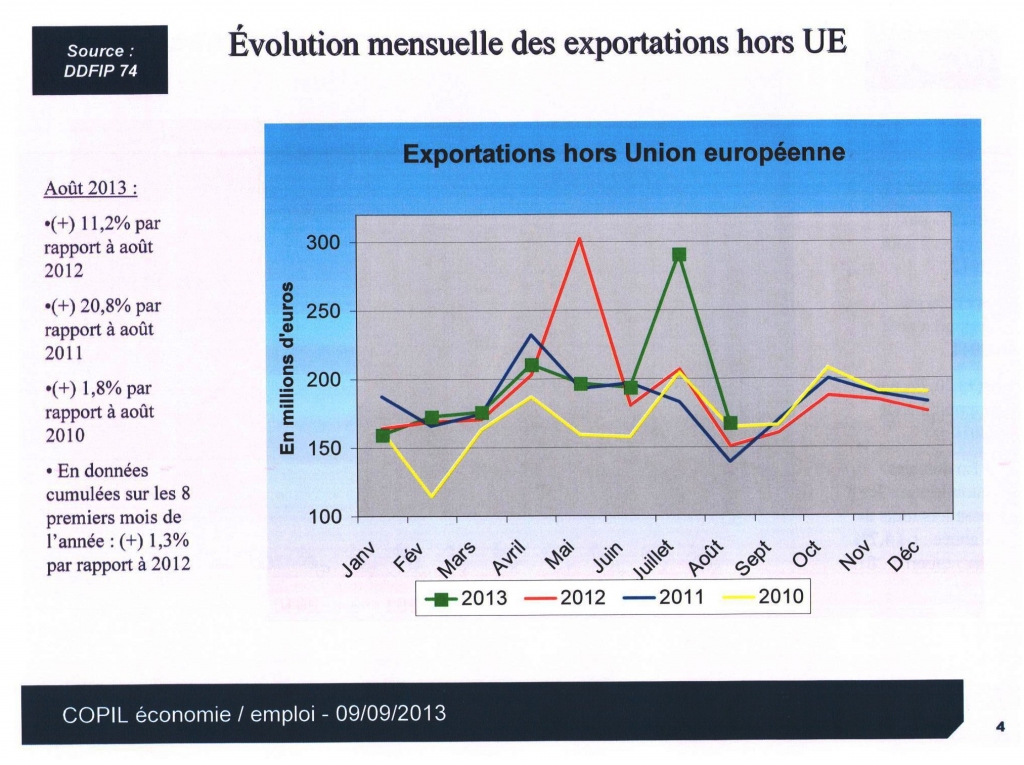 Source : DDFIP 74

Évolution mensuelle des exportations hors UE

Août 2013 :

•(+) 11,2% par rapport à août 2012

•(+) 20,8% par rapport à août 2011

•(+) 1,8% par rapport à août 2010

• En données cumulées sur les 8 premiers mois de l'année : (+) 1,3% par rapport à 2012

Exportations hors Union européenne

En millions d'euros

300
250
200
150
100

Janv Fév Mars Avril Mai Juin Juillet Août Sept Oct Nov Déc

2013 2012 2011 2010

COPIL économie / emploi - 09/09/2013

4